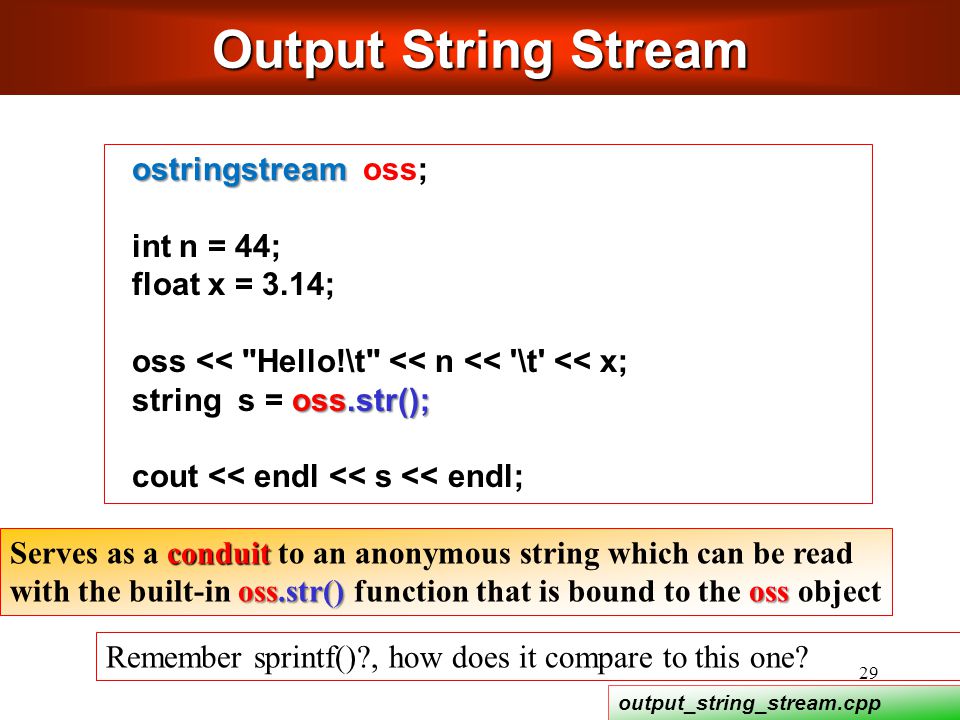 Output String Stream

ostringstream oss;

int n = 44;
float x = 3.14;

oss << "Hello!\t" << n << '\t' << x;
string s = oss.str();

cout << endl << s << endl;

Serves as a conduit to an anonymous string which can be read with the built-in oss.str() function that is bound to the oss object

Remember sprintf()?, how does it compare to this one?

29

output_string_stream.cpp